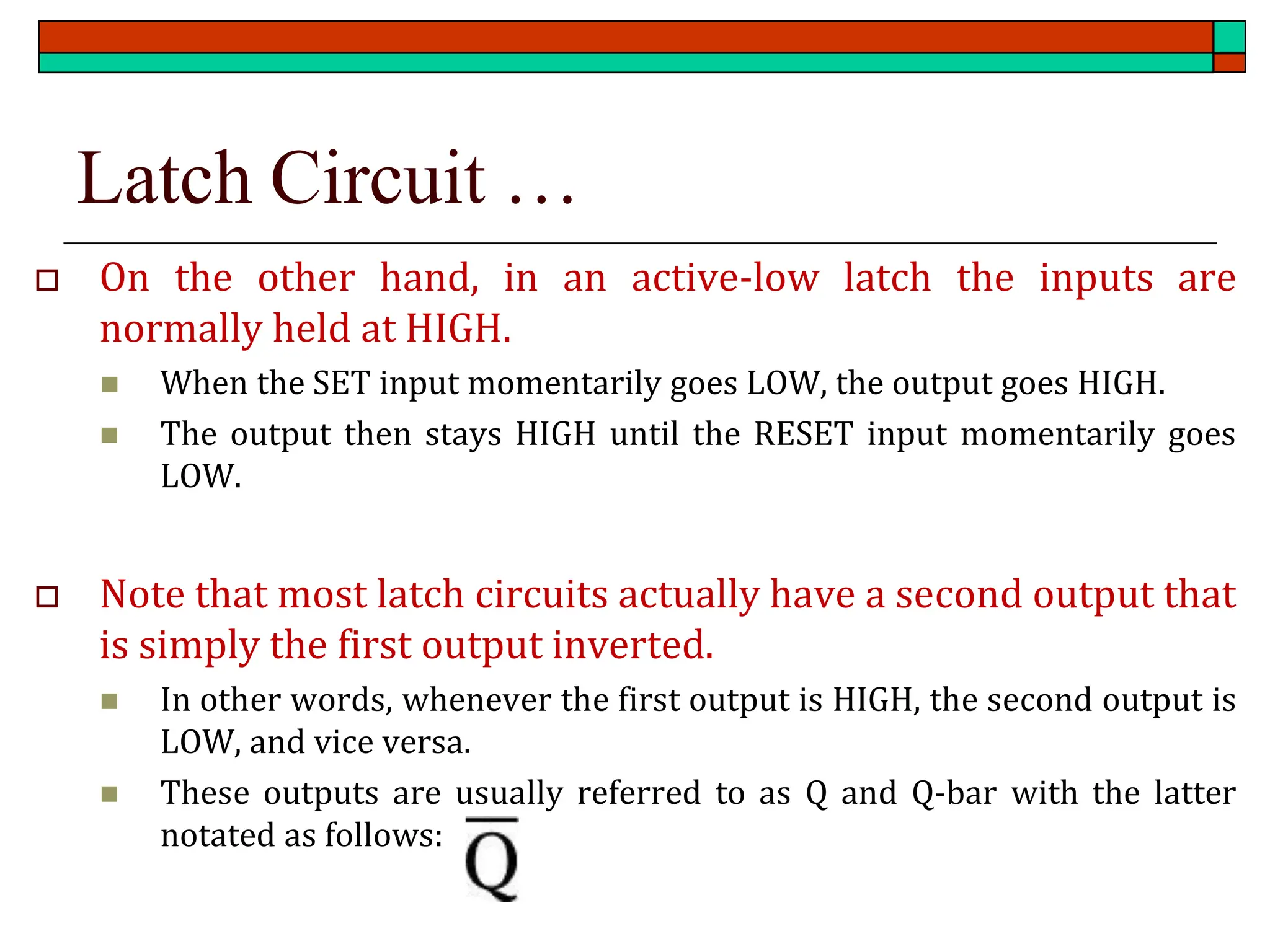 Latch Circuit …

On the other hand, in an active-low latch the inputs are normally held at HIGH.

When the SET input momentarily goes LOW, the output goes HIGH.

The output then stays HIGH until the RESET input momentarily goes LOW.

Note that most latch circuits actually have a second output that is simply the first output inverted.

In other words, whenever the first output is HIGH, the second output is LOW, and vice versa.

These outputs are usually referred to as Q and Q-bar with the latter notated as follows: $\overline{Q}$